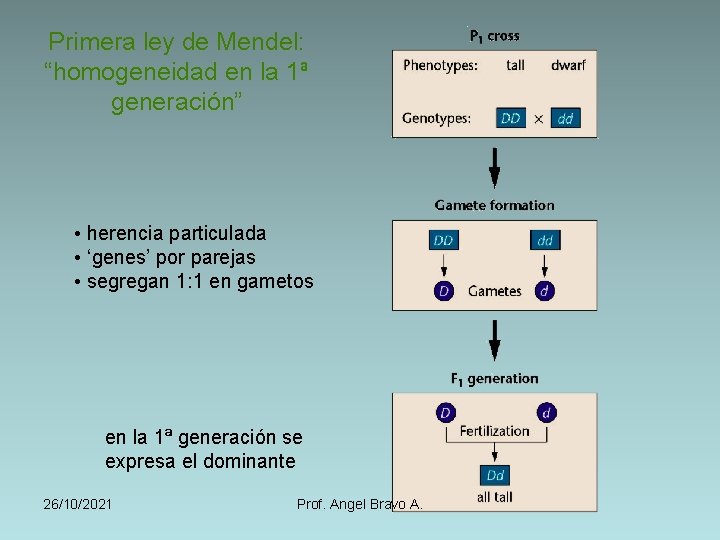 Primera ley de Mendel: “homogeneidad en la 1ª generación”

• herencia particulada
• ‘genes’ por parejas
• segregan 1:1 en gametos

en la 1ª generación se expresa el dominante

$P_1$ cross

Phenotypes: tall dwarf

Genotypes: DD × dd

Gamete formation

DD dd

D Gametes d

$F_1$ generation

D d

Fertilization

Dd

all tall

26/10/2021

Prof. Angel Bravo A.